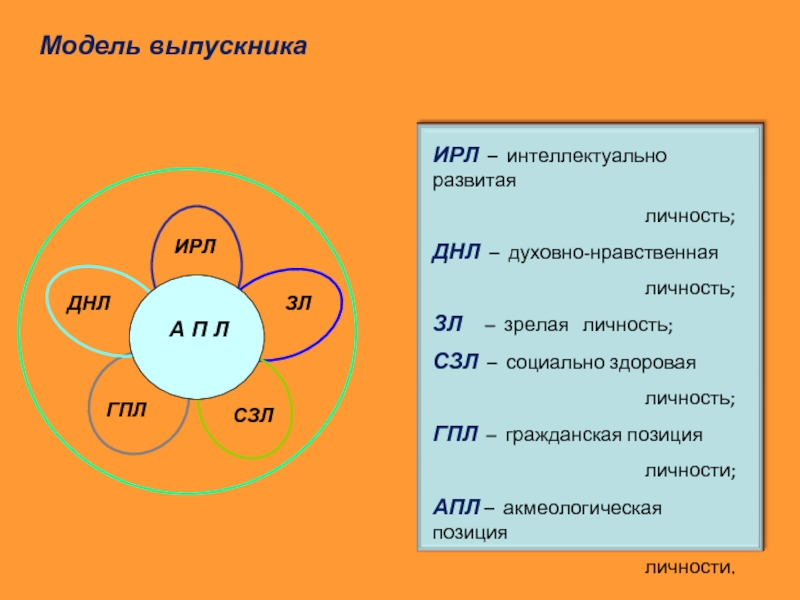 Модель выпускника

ИРЛ

ДНЛ

ЗЛ

А П Л

ГПЛ

СЗЛ

ИРЛ – интеллектуально развитая личность;

ДНЛ – духовно-нравственная личность;

ЗЛ – зрелая личность;

СЗЛ – социально здоровая личность;

ГПЛ – гражданская позиция личности;

АПЛ – акмеологическая позиция личности.